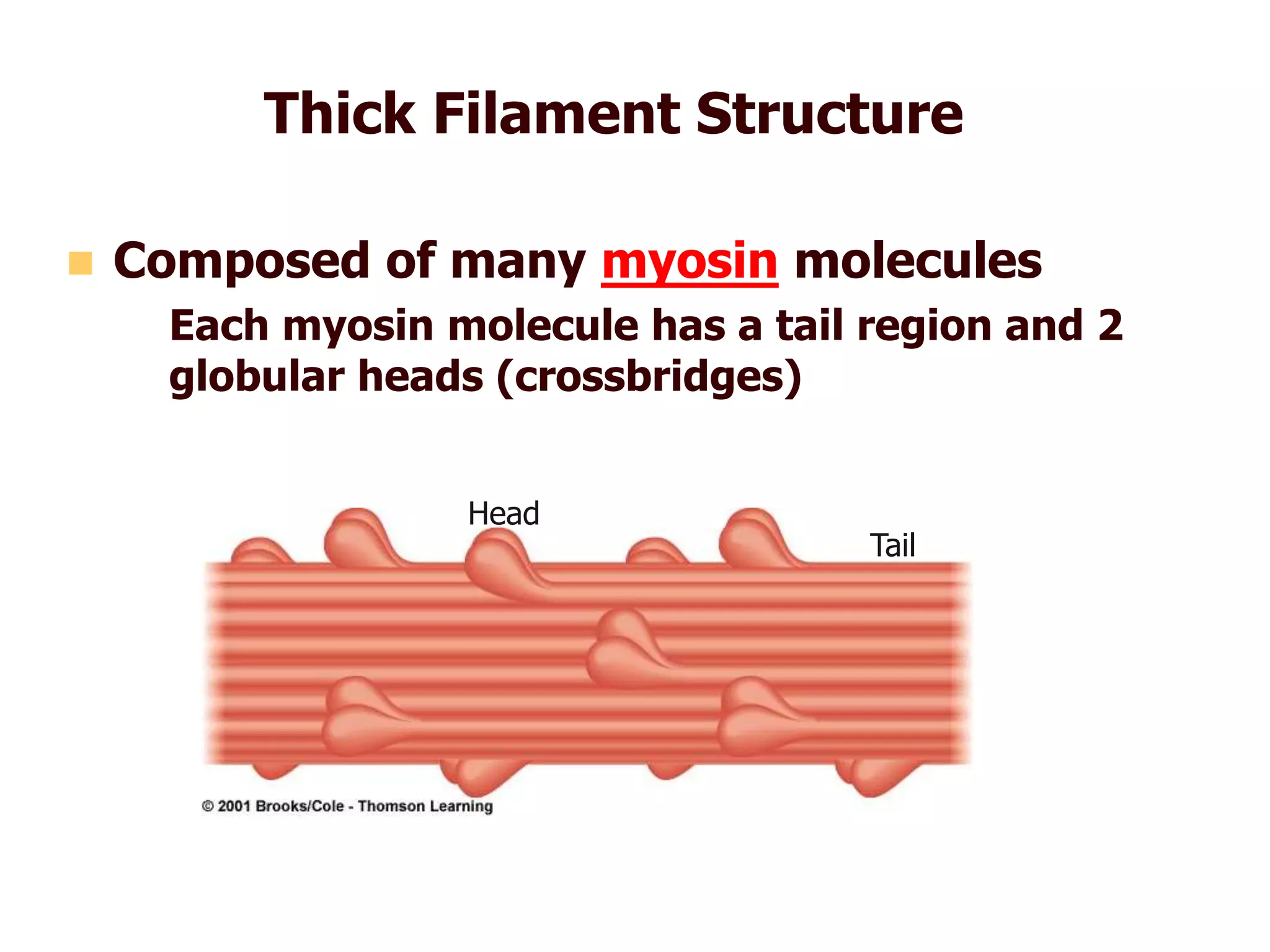 Thick Filament Structure

Composed of many myosin molecules

Each myosin molecule has a tail region and 2 globular heads (crossbridges)

Head

Tail

© 2001 Brooks/Cole - Thomson Learning